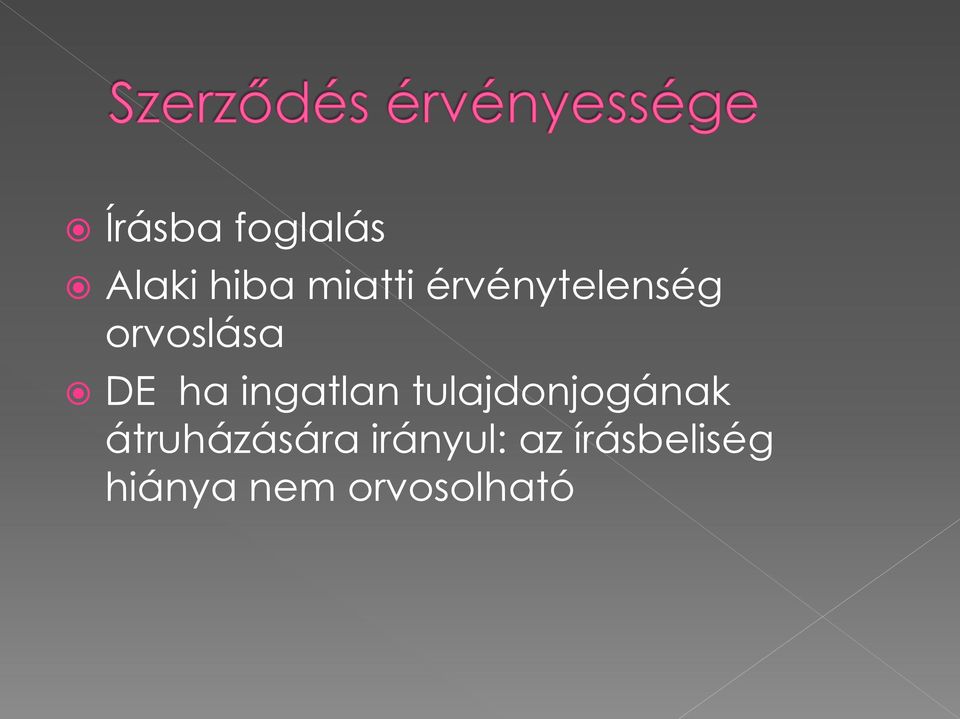 Szerződés érvényessége

Írásba foglalás

Alaki hiba miatti érvénytelenség orvoslása

DE  ha ingatlan tulajdonjogának átruházására irányul: az írásbeliség hiánya nem orvosolható